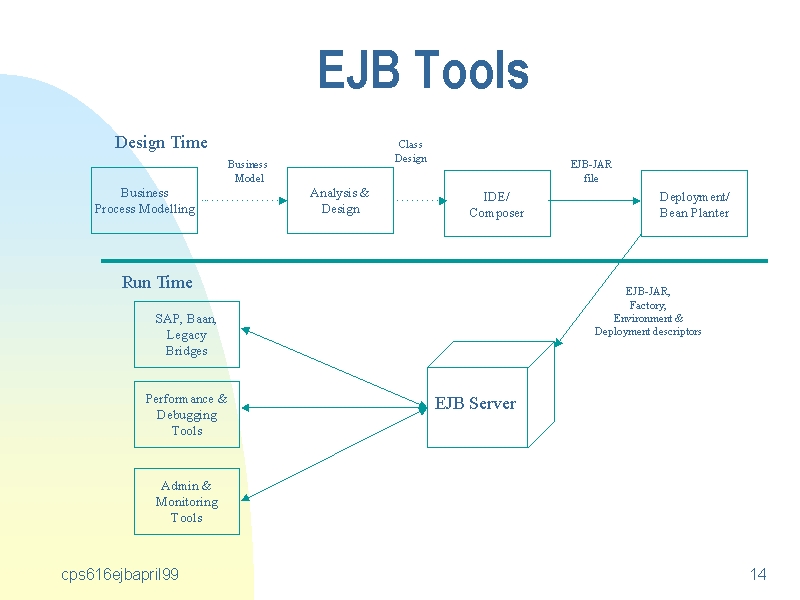 EJB Tools

Design Time

Business Process Modelling

Business Model

Analysis & Design

Class Design

IDE/ Composer

EJB-JAR file

Deployment/ Bean Planter

Run Time

EJB-JAR, Factory, Environment & Deployment descriptors

SAP, Baan, Legacy Bridges

Performance & Debugging Tools

Admin & Monitoring Tools

EJB Server

cps616ejbapril99

14